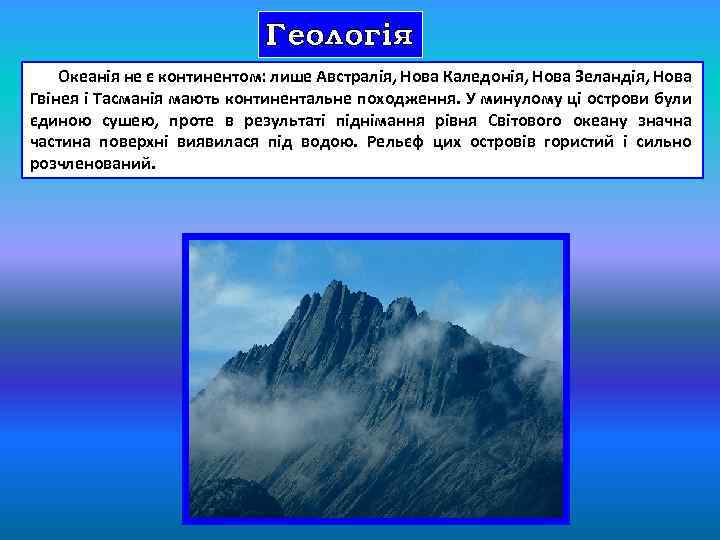 Геологія

Океанія не є континентом: лише Австралія, Нова Каледонія, Нова Зеландія, Нова Гвінея і Тасманія мають континентальне походження. У минулому ці острови були єдиною сушею, проте в результаті піднімання рівня Світового океану значна частина поверхні виявилася під водою. Рельєф цих островів гористий і сильно розчленований.